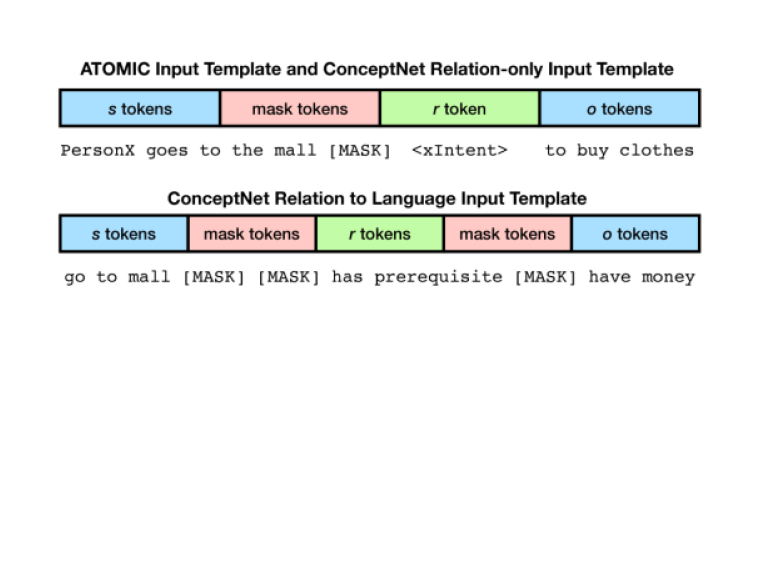 ATOMIC Input Template and ConceptNet Relation-only Input Template

| s tokens | mask tokens | r token | o tokens |
|---|---|---|---|

PersonX goes to the mall [MASK] <xIntent> to buy clothes

ConceptNet Relation to Language Input Template

| s tokens | mask tokens | r tokens | mask tokens | o tokens |
|---|---|---|---|---|

go to mall [MASK] [MASK] has prerequisite [MASK] have money